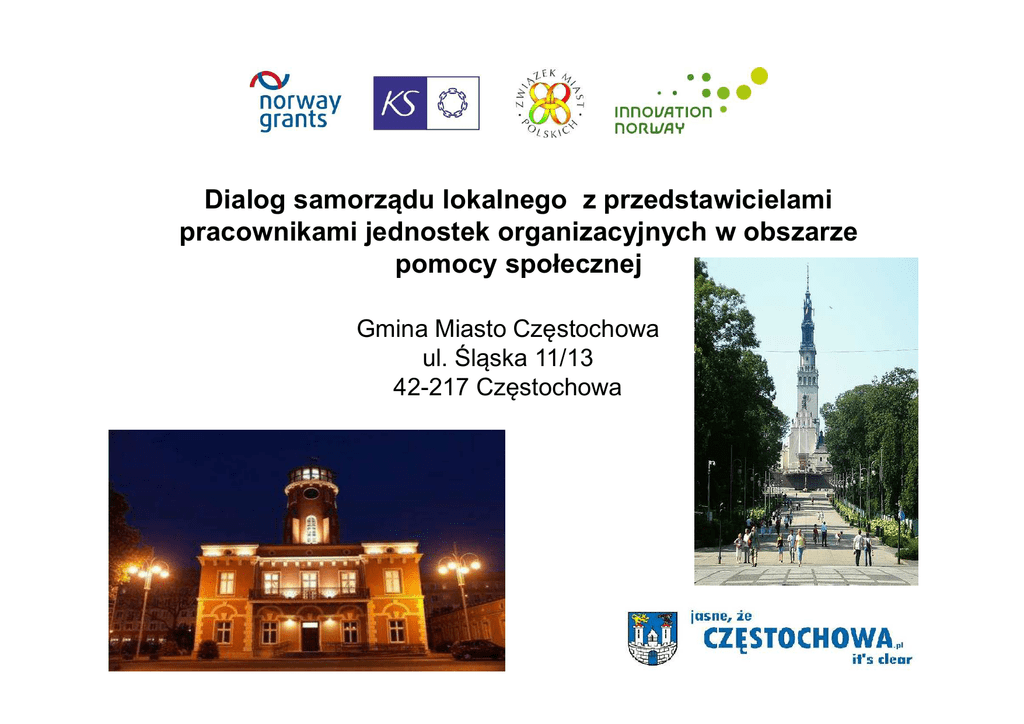 norway grants

KS

ZWIĄZEK MIAST POLSKICH

INNOVATION NORWAY

Dialog samorządu lokalnego z przedstawicielami pracownikami jednostek organizacyjnych w obszarze pomocy społecznej

Gmina Miasto Częstochowa
ul. Śląska 11/13
42-217 Częstochowa

jasne, że
CZĘSTOCHOWA.pl
it's clear